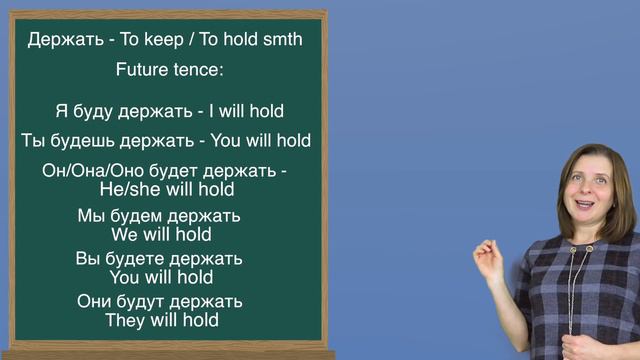 Держать - To keep / To hold smth

Future tence:

Я буду держать - I will hold

Ты будешь держать - You will hold

Он/Она/Оно будет держать - He/she will hold

Мы будем держать
We will hold

Вы будете держать
You will hold

Они будут держать
They will hold